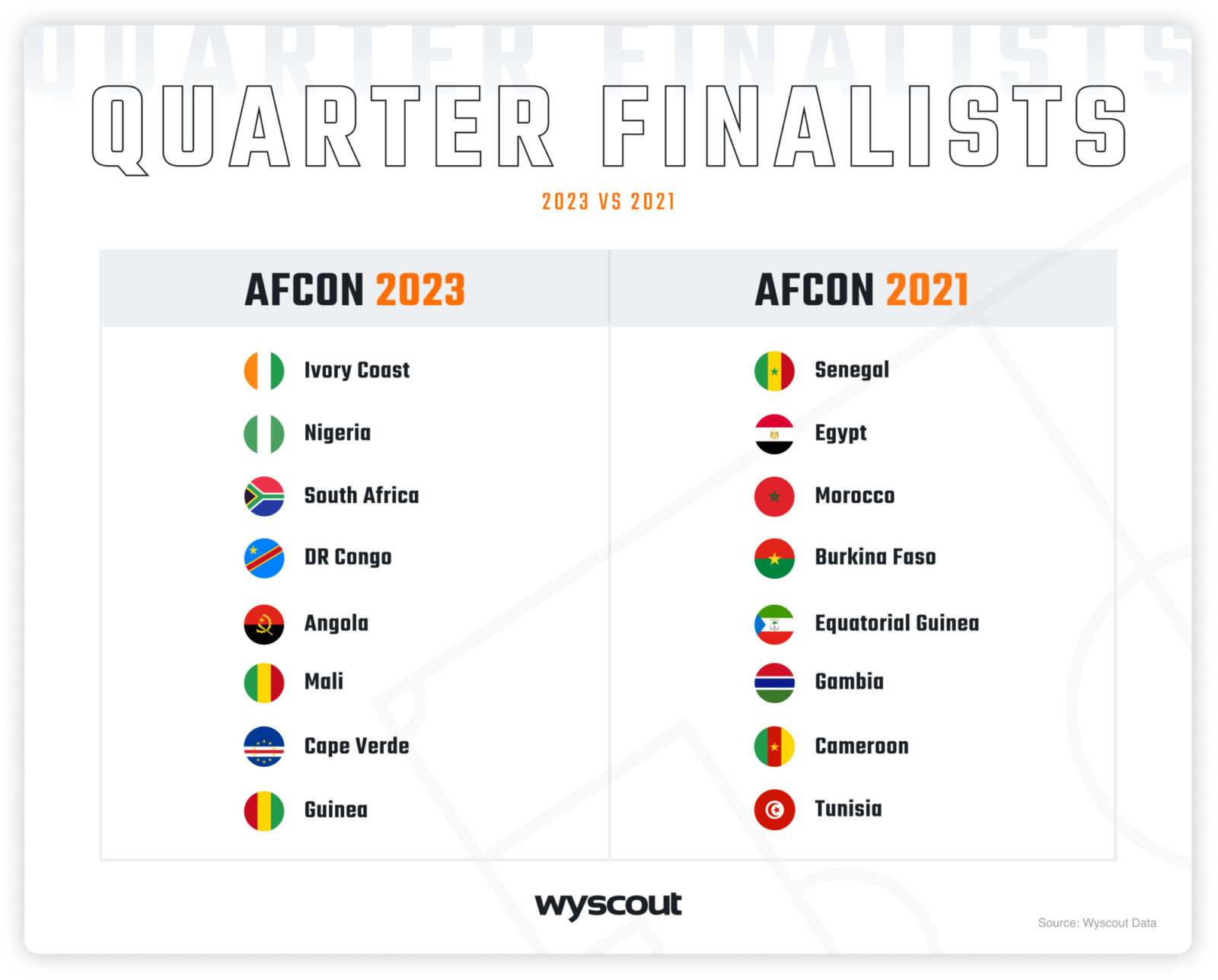 QUARTER FINALISTS

QUARTER FINALISTS

2023 VS 2021

| AFCON 2023 | AFCON 2021 |
|---|---|
| Ivory Coast | Senegal |
| Nigeria | Egypt |
| South Africa | Morocco |
| DR Congo | Burkina Faso |
| Angola | Equatorial Guinea |
| Mali | Gambia |
| Cape Verde | Cameroon |
| Guinea | Tunisia |

wyscout

Source: Wyscout Data